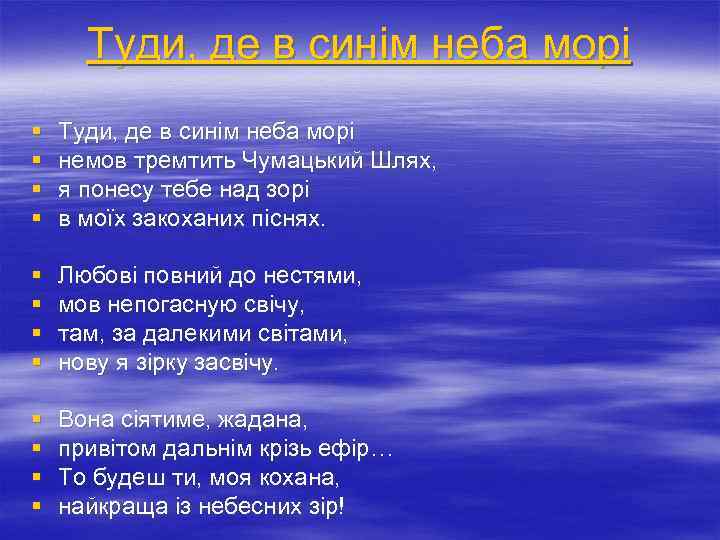 Туди, де в синім неба морі

- Туди, де в синім неба морі
- немов тремтить Чумацький Шлях,
- я понесу тебе над зорі
- в моїх закоханих піснях.

- Любові повний до нестями,
- мов непогасную свічу,
- там, за далекими світами,
- нову я зірку засвічу.

- Вона сіятиме, жадана,
- привітом дальнім крізь ефір…
- То будеш ти, моя кохана,
- найкраща із небесних зір!